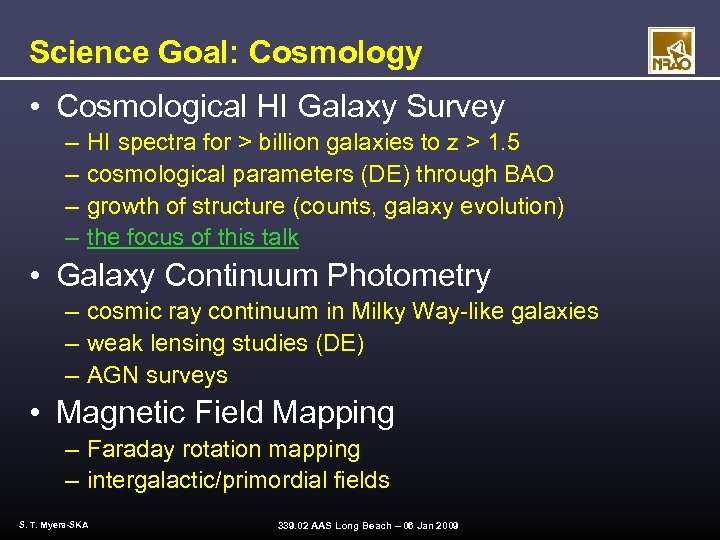 Science Goal: Cosmology

NRAO

• Cosmological HI Galaxy Survey
– HI spectra for > billion galaxies to z > 1.5
– cosmological parameters (DE) through BAO
– growth of structure (counts, galaxy evolution)
– the focus of this talk

• Galaxy Continuum Photometry
– cosmic ray continuum in Milky Way-like galaxies
– weak lensing studies (DE)
– AGN surveys

• Magnetic Field Mapping
– Faraday rotation mapping
– intergalactic/primordial fields

S. T. Myers-SKA

339.02 AAS Long Beach – 06 Jan 2009